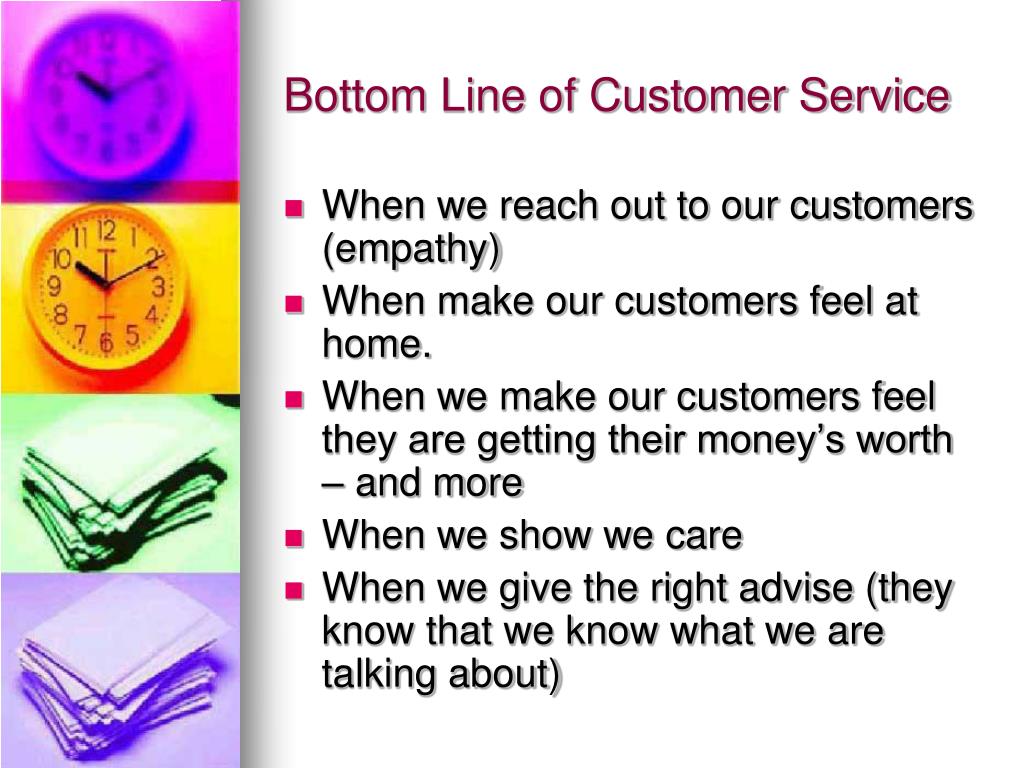 Bottom Line of Customer Service

- When we reach out to our customers (empathy)
- When make our customers feel at home.
- When we make our customers feel they are getting their money’s worth – and more
- When we show we care
- When we give the right advise (they know that we know what we are talking about)